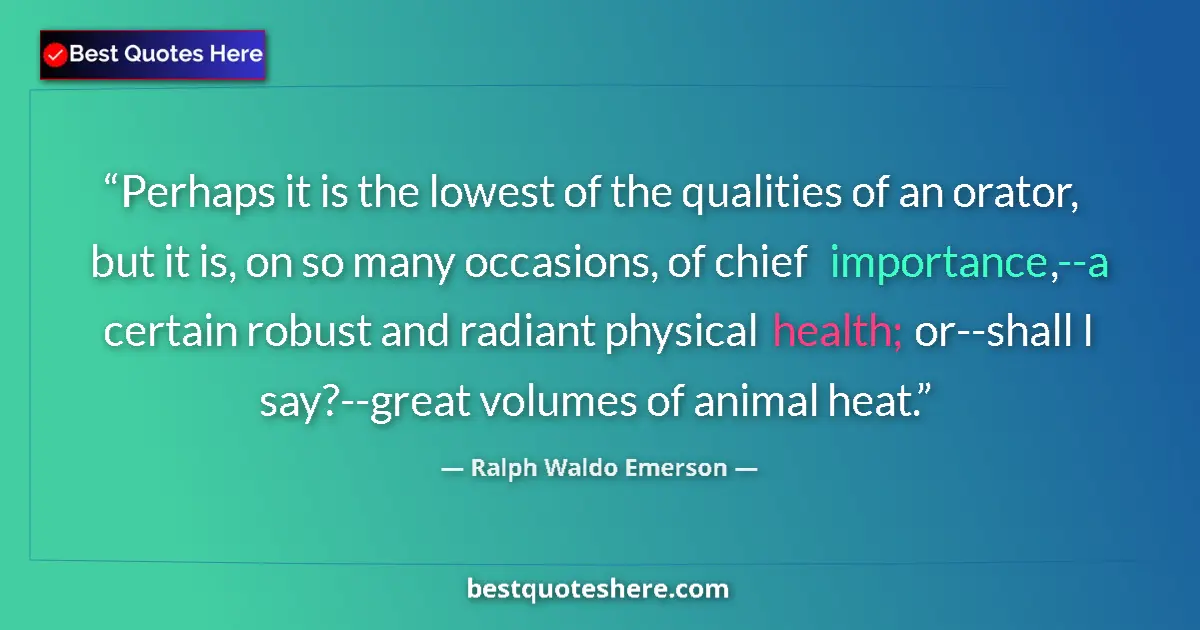 Best Quotes Here

“Perhaps it is the lowest of the qualities of an orator, but it is, on so many occasions, of chief importance,--a certain robust and radiant physical health; or--shall I say?--great volumes of animal heat.”

— Ralph Waldo Emerson —

bestquoteshere.com